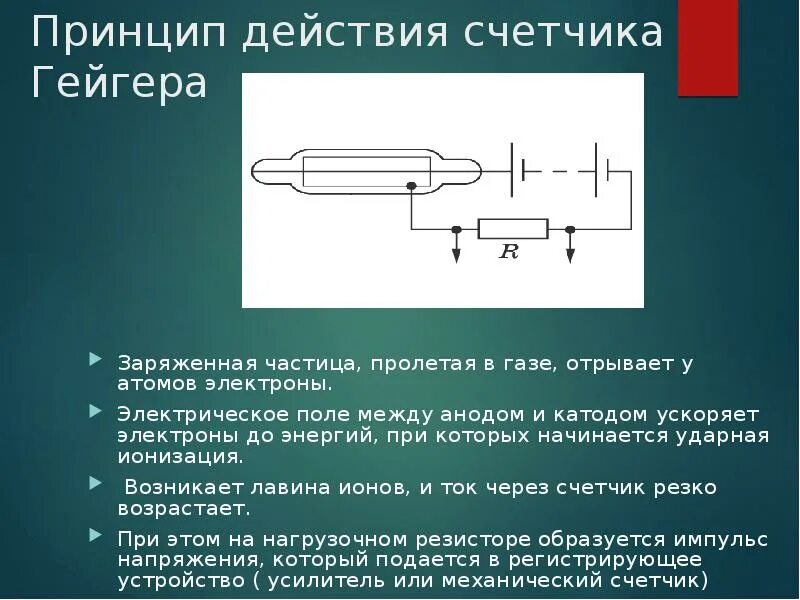 Принцип действия счетчика Гейгера

$R$

Заряженная частица, пролетая в газе, отрывает у атомов электроны.

Электрическое поле между анодом и катодом ускоряет электроны до энергий, при которых начинается ударная ионизация.

Возникает лавина ионов, и ток через счетчик резко возрастает.

При этом на нагрузочном резисторе образуется импульс напряжения, который подается в регистрирующее устройство ( усилитель или механический счетчик)